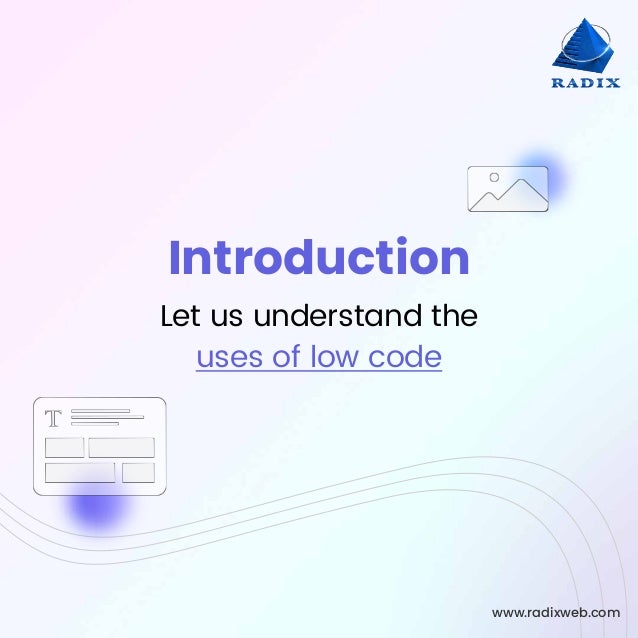 RADIX

Introduction

Let us understand the uses of low code

T

www.radixweb.com